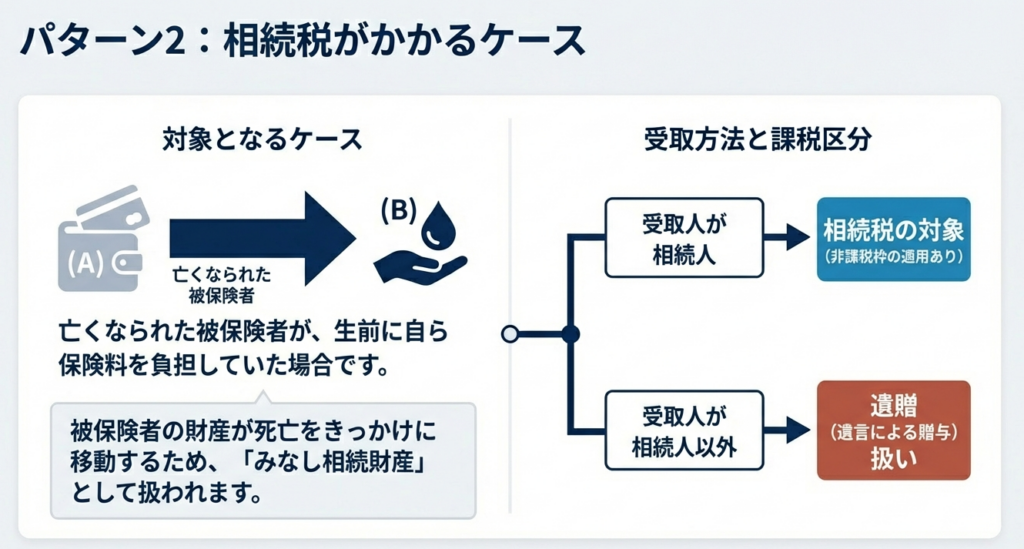 パターン2：相続税がかかるケース

対象となるケース

(A)

亡くなられた被保険者

(B)

亡くなられた被保険者が、生前に自ら保険料を負担していた場合です。

被保険者の財産が死亡をきっかけに移動するため、「みなし相続財産」として扱われます。

受取方法と課税区分

受取人が相続人

相続税の対象
（非課税枠の適用あり）

受取人が相続人以外

遺贈
（遺言による贈与）
扱い